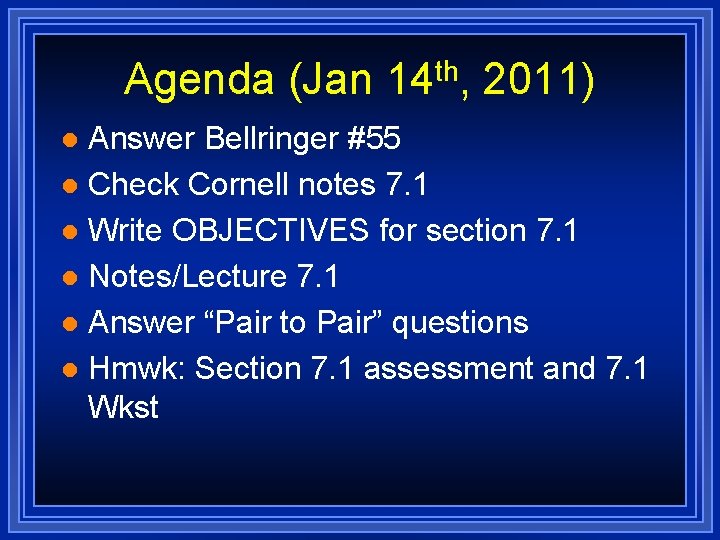 Agenda (Jan 14th, 2011)

• Answer Bellringer #55
• Check Cornell notes 7.1
• Write OBJECTIVES for section 7.1
• Notes/Lecture 7.1
• Answer "Pair to Pair" questions
• Hmwk: Section 7.1 assessment and 7.1 Wkst